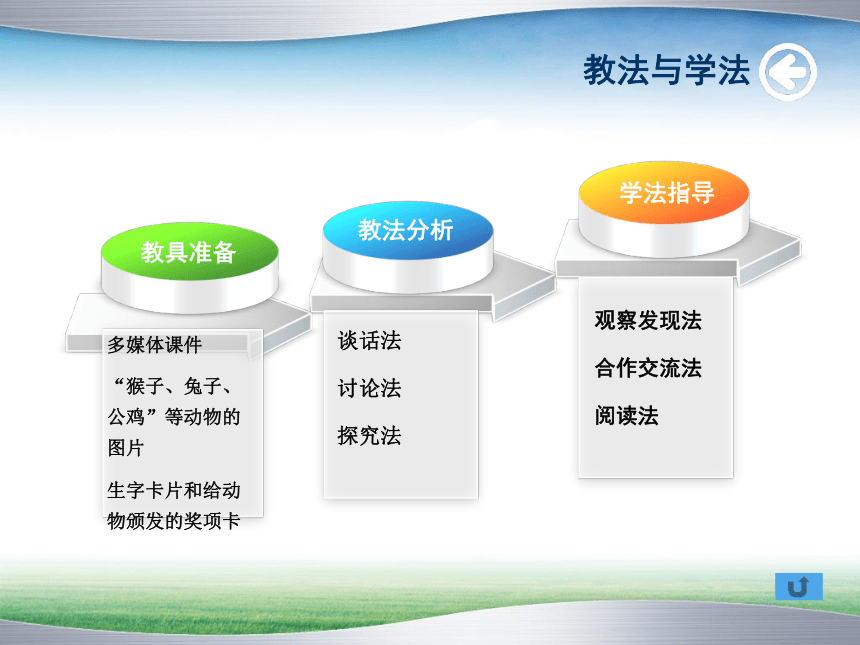 教法与学法

教具准备

多媒体课件

“猴子、兔子、公鸡”等动物的图片

生字卡片和给动物颁发的奖项卡

教法分析

谈话法

讨论法

探究法

学法指导

观察发现法

合作交流法

阅读法